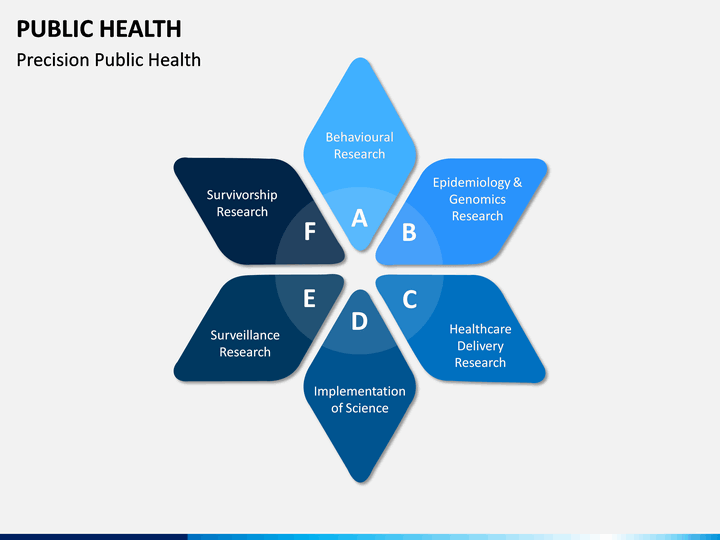 PUBLIC HEALTH

Precision Public Health

Behavioural Research

A

Epidemiology & Genomics Research

B

Healthcare Delivery Research

C

Implementation of Science

D

Surveillance Research

E

Survivorship Research

F